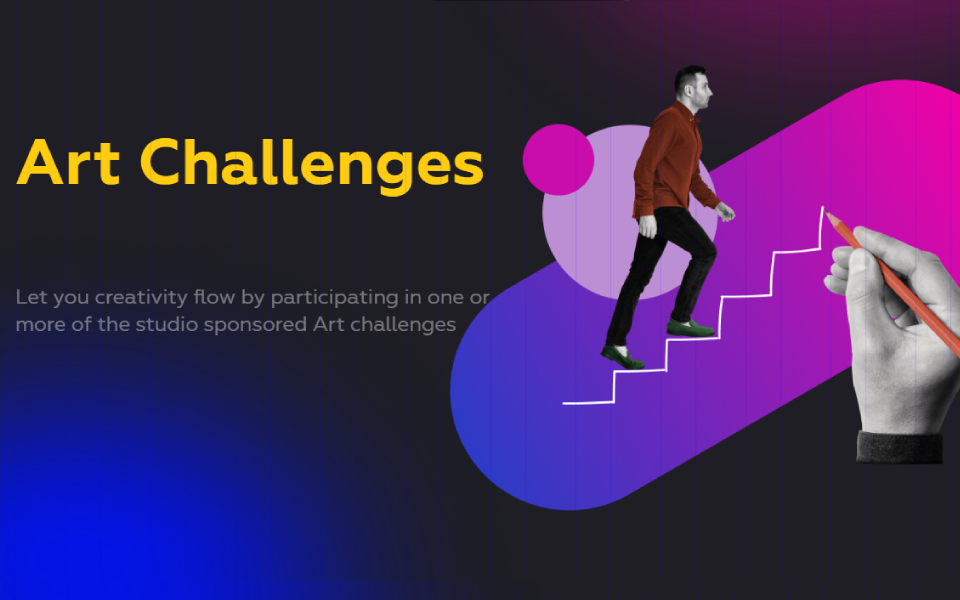 Art Challenges

Let you creativity flow by participating in one or more of the studio sponsored Art challenges